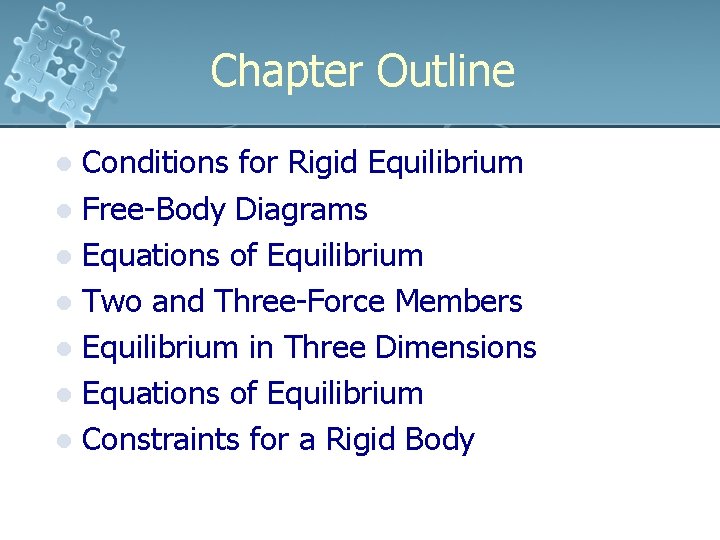 Chapter Outline

- Conditions for Rigid Equilibrium
- Free-Body Diagrams
- Equations of Equilibrium
- Two and Three-Force Members
- Equilibrium in Three Dimensions
- Equations of Equilibrium
- Constraints for a Rigid Body